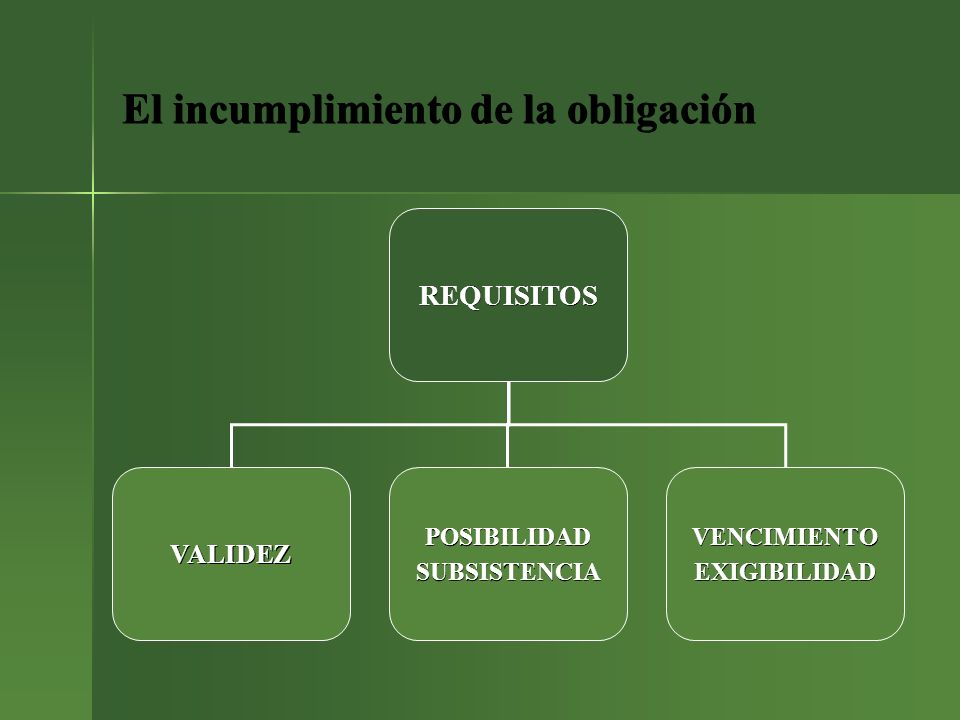 El incumplimiento de la obligación

REQUISITOS

VALIDEZ

POSIBILIDAD
SUBSISTENCIA

VENCIMIENTO
EXIGIBILIDAD